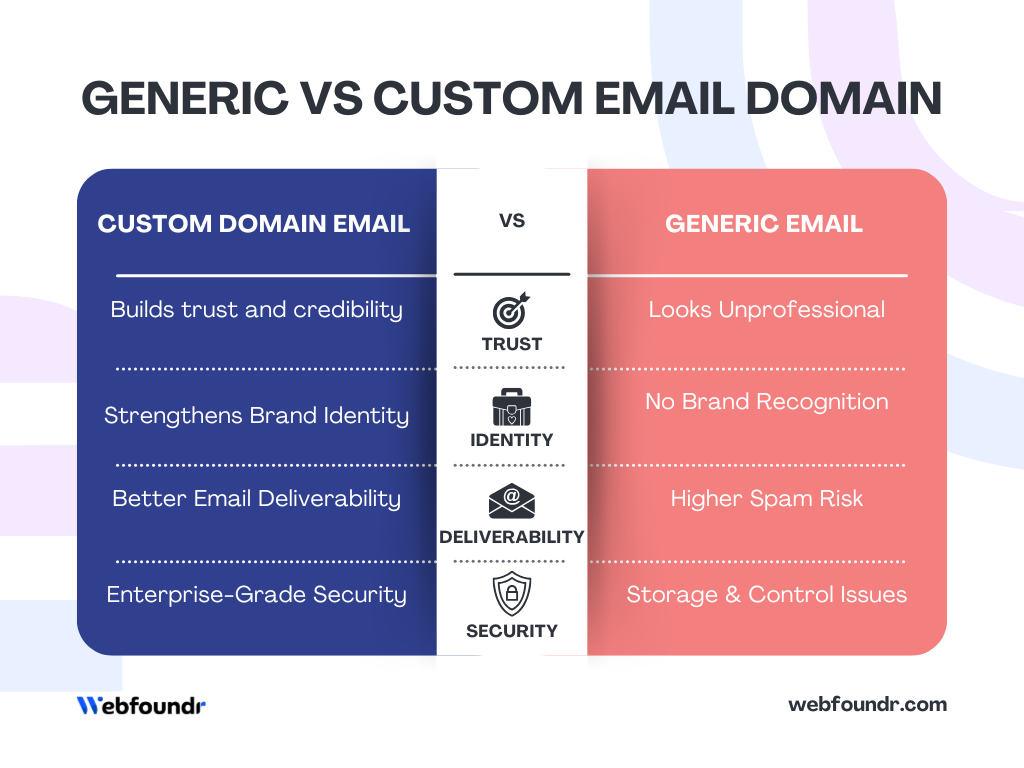 GENERIC VS CUSTOM EMAIL DOMAIN

| CUSTOM DOMAIN EMAIL | VS | GENERIC EMAIL |
|---|---|---|
| Builds trust and credibility | TRUST | Looks Unprofessional |
| Strengthens Brand Identity | IDENTITY | No Brand Recognition |
| Better Email Deliverability | DELIVERABILITY | Higher Spam Risk |
| Enterprise-Grade Security | SECURITY | Storage & Control Issues |

Webfoundr

webfoundr.com